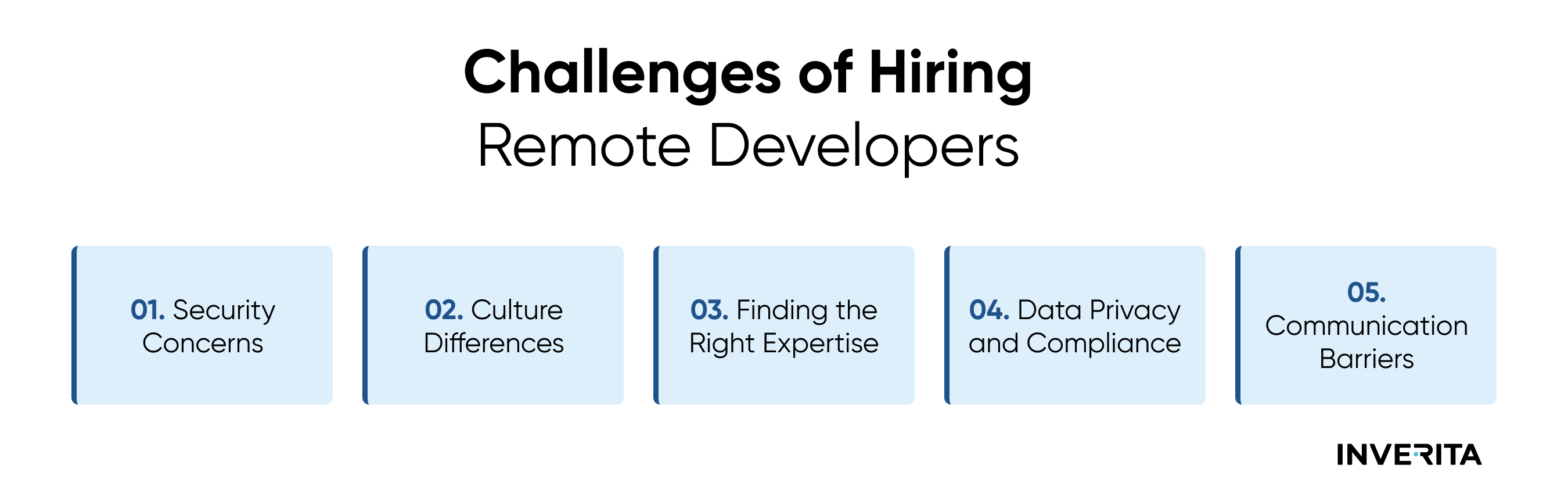 Challenges of Hiring
Remote Developers

01. Security Concerns

02. Culture Differences

03. Finding the Right Expertise

04. Data Privacy and Compliance

05. Communication Barriers

INVERITA